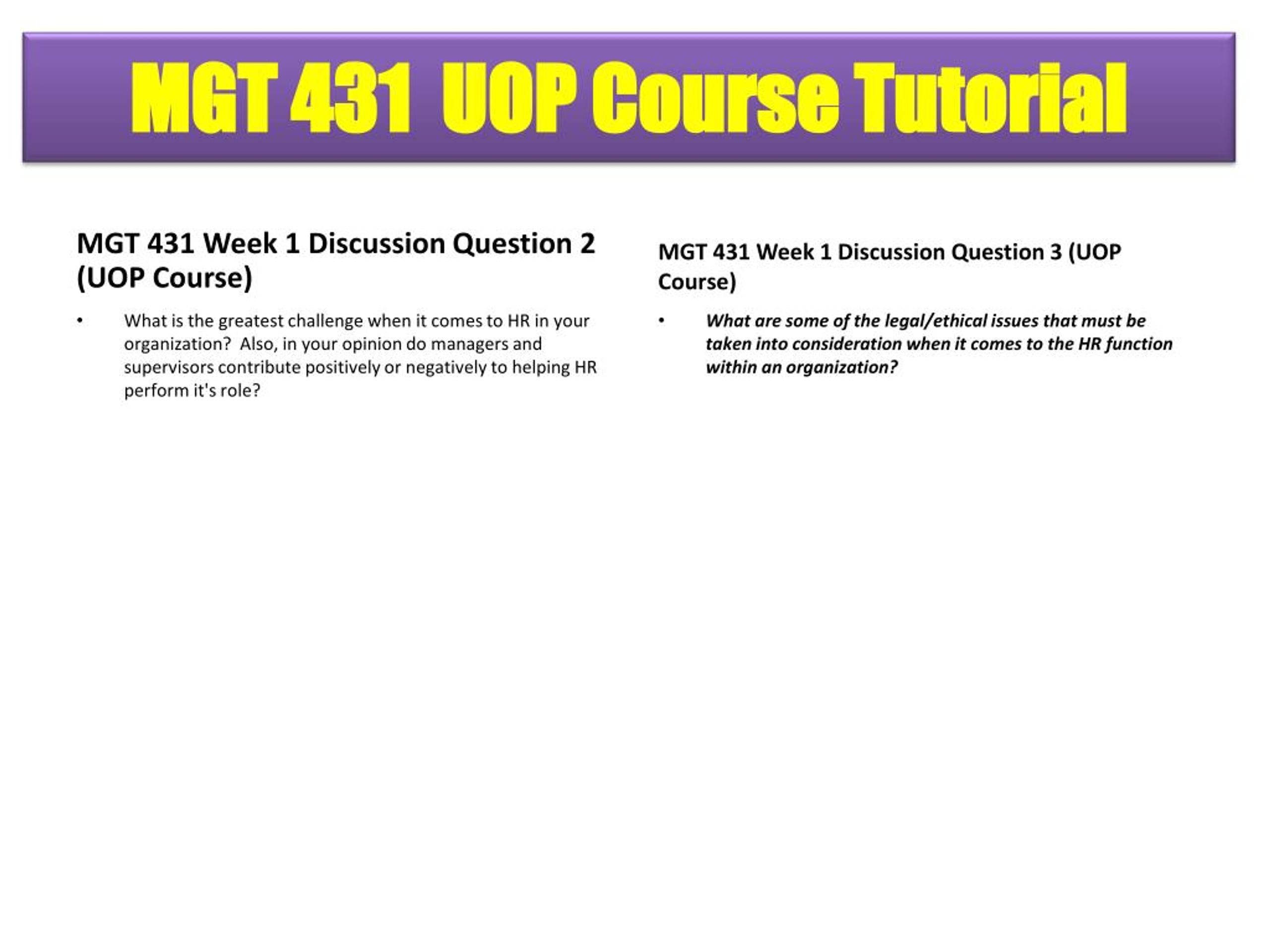 MGT 431 UOP Course Tutorial

MGT 431 Week 1 Discussion Question 2 (UOP Course)

• What is the greatest challenge when it comes to HR in your organization? Also, in your opinion do managers and supervisors contribute positively or negatively to helping HR perform it's role?

MGT 431 Week 1 Discussion Question 3 (UOP Course)

• What are some of the legal/ethical issues that must be taken into consideration when it comes to the HR function within an organization?